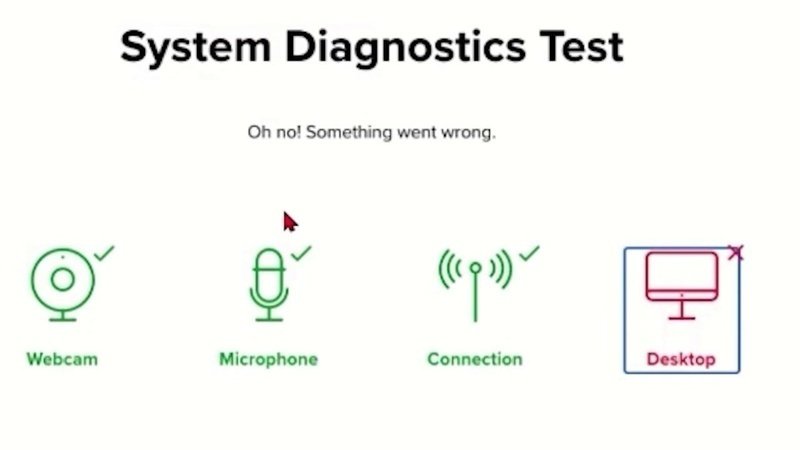 System Diagnostics Test

Oh no! Something went wrong.

Webcam

Microphone

Connection

Desktop